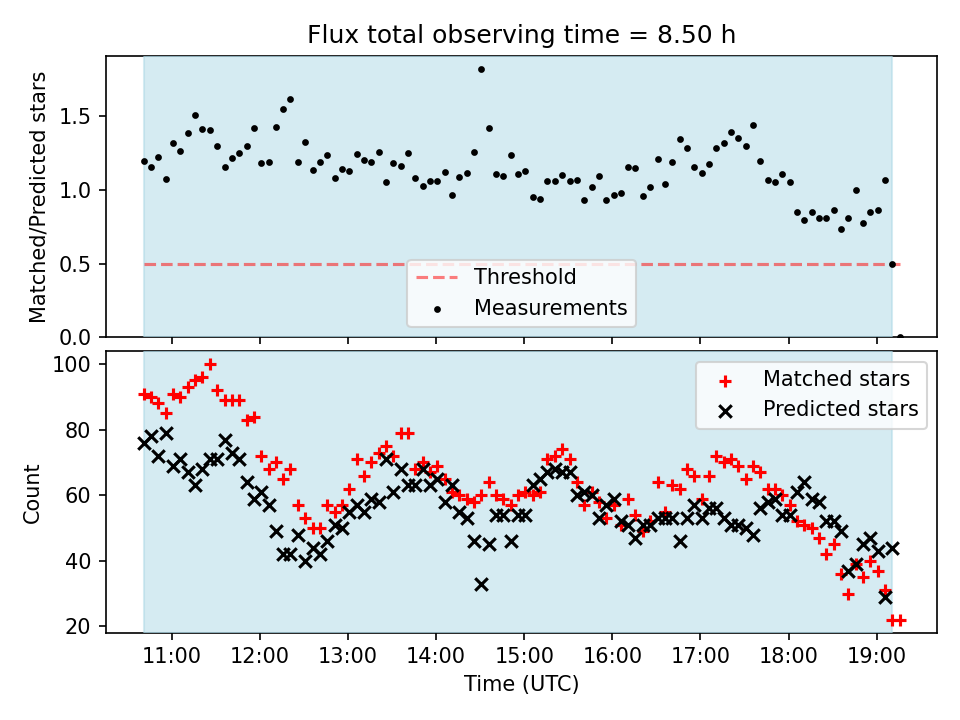 Flux total observing time = 8.50 h

Matched/Predicted stars

1.5
1.0
0.5
0.0

Threshold
Measurements

Count

100
80
60
40
20

Matched stars
Predicted stars

11:00 12:00 13:00 14:00 15:00 16:00 17:00 18:00 19:00

Time (UTC)